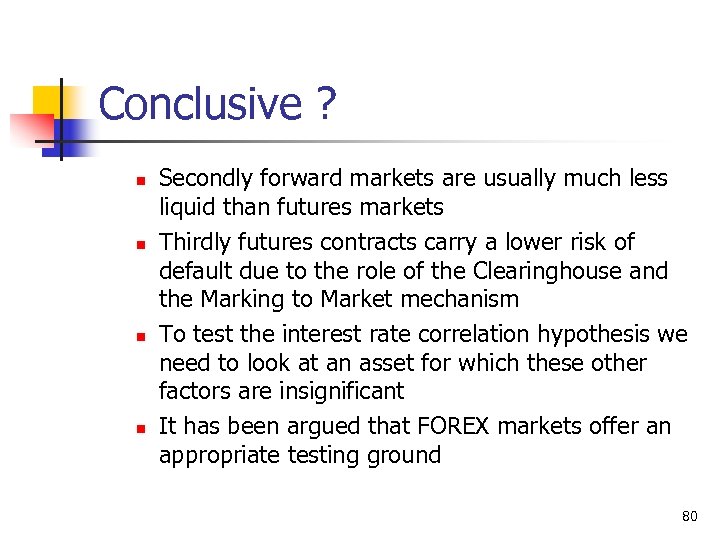 Conclusive ?

- Secondly forward markets are usually much less liquid than futures markets
- Thirdly futures contracts carry a lower risk of default due to the role of the Clearinghouse and the Marking to Market mechanism
- To test the interest rate correlation hypothesis we need to look at an asset for which these other factors are insignificant
- It has been argued that FOREX markets offer an appropriate testing ground

80